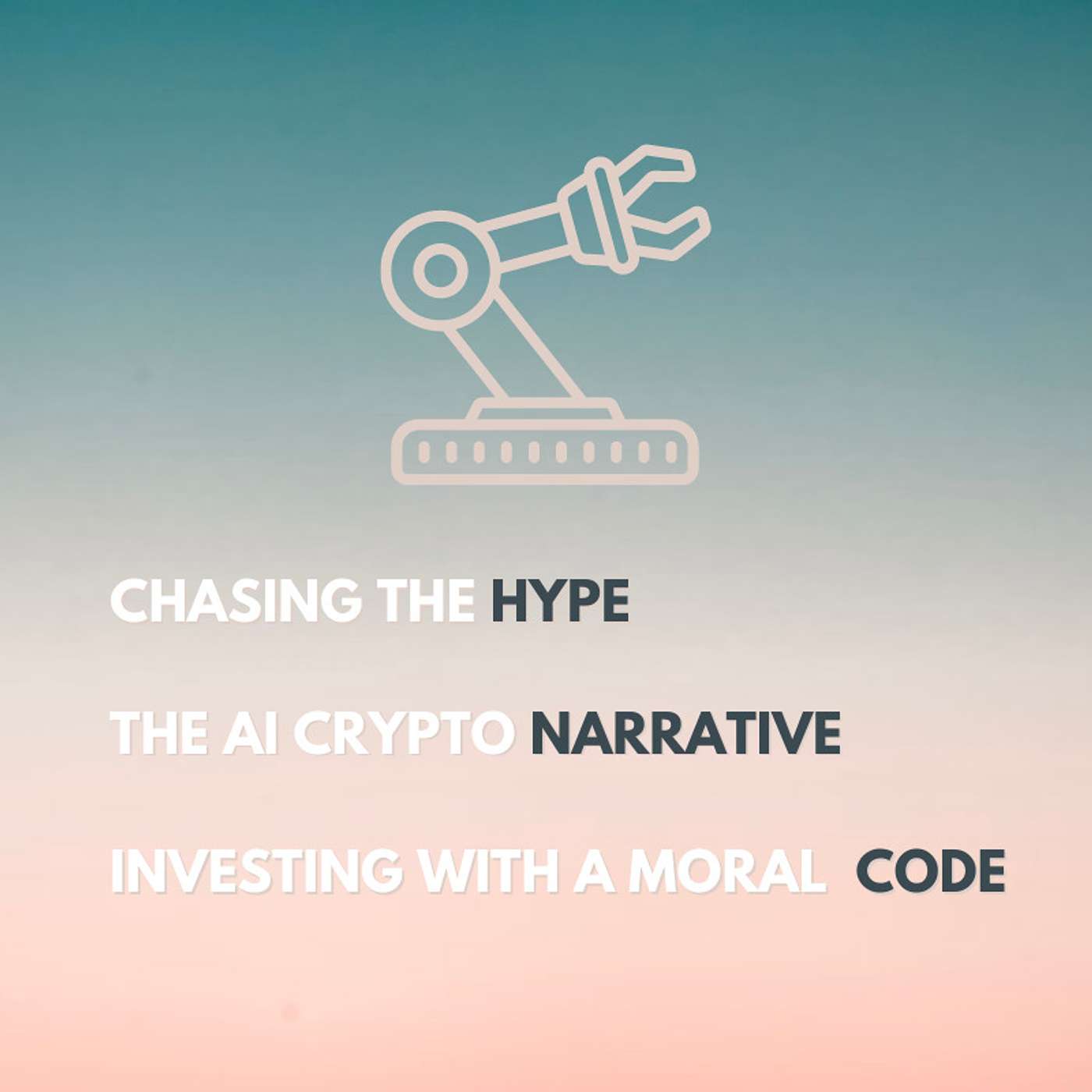 CHASING THE HYPE

THE AI CRYPTO NARRATIVE

INVESTING WITH A MORAL CODE